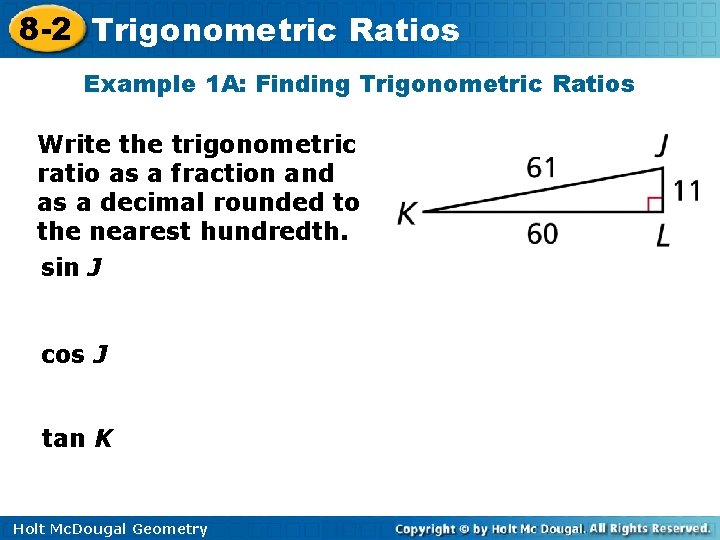 8-2 Trigonometric Ratios

Example 1A: Finding Trigonometric Ratios

Write the trigonometric ratio as a fraction and as a decimal rounded to the nearest hundredth.

J
61
11
K
60
L

sin $J$

cos $J$

tan $K$

Holt McDougal Geometry

Copyright © by Holt Mc Dougal. All Rights Reserved.